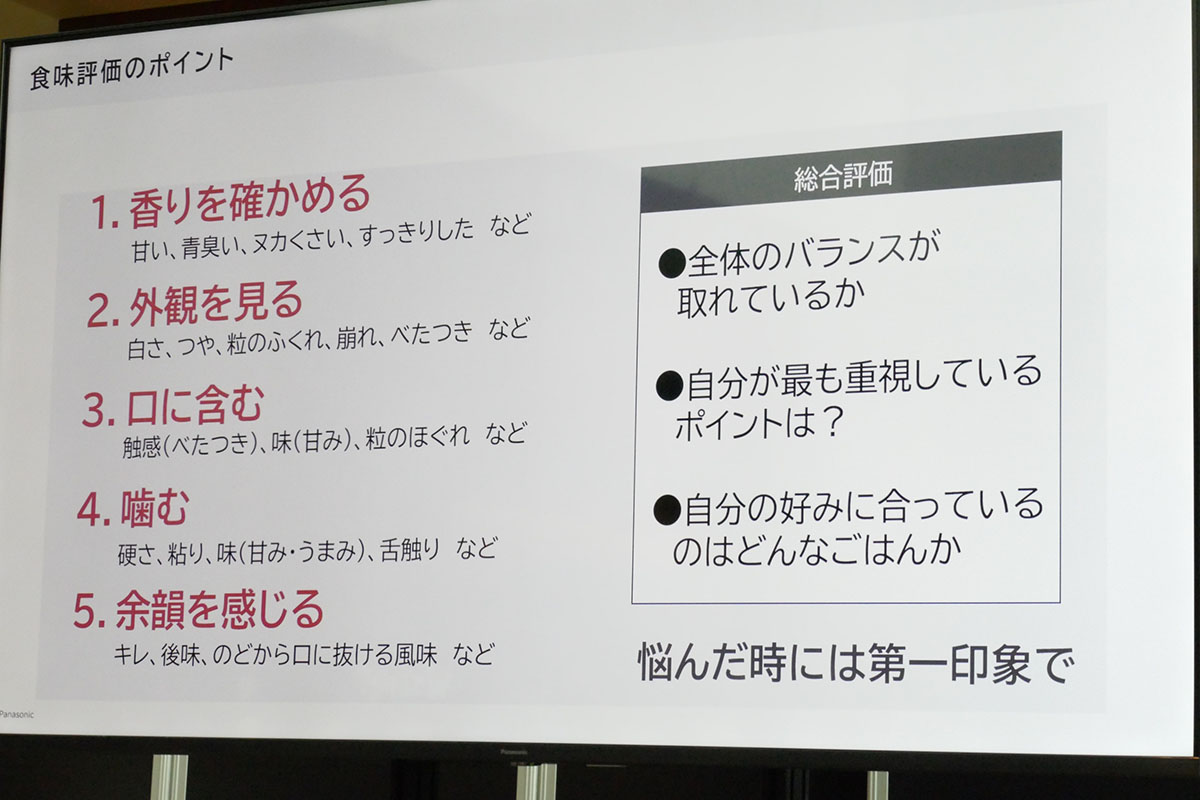 食味評価のポイント

1. 香りを確かめる
甘い、青臭い、ヌカくさい、すっきりした など

2. 外観を見る
白さ、つや、粒のふくれ、崩れ、べたつき など

3. 口に含む
触感(べたつき)、味(甘み)、粒のほぐれ など

4. 噛む
硬さ、粘り、味(甘み・うまみ)、舌触り など

5. 余韻を感じる
キレ、後味、のどから口に抜ける風味 など

総合評価

●全体のバランスが取れているか

●自分が最も重視しているポイントは？

●自分の好みに合っているのはどんなごはんか

悩んだ時には第一印象で

Panasonic

Panasonic